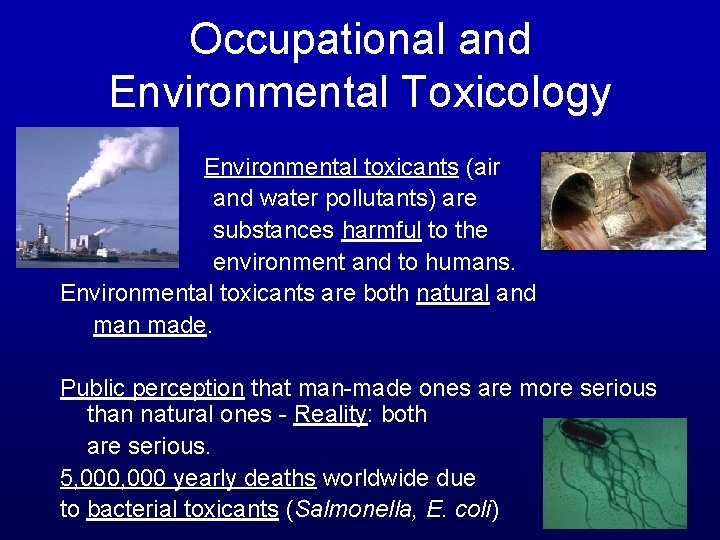 Occupational and Environmental Toxicology

Environmental toxicants (air and water pollutants) are substances harmful to the environment and to humans.

Environmental toxicants are both natural and man made.

Public perception that man-made ones are more serious than natural ones - Reality: both are serious.

5,000,000 yearly deaths worldwide due to bacterial toxicants (Salmonella, E. coli)